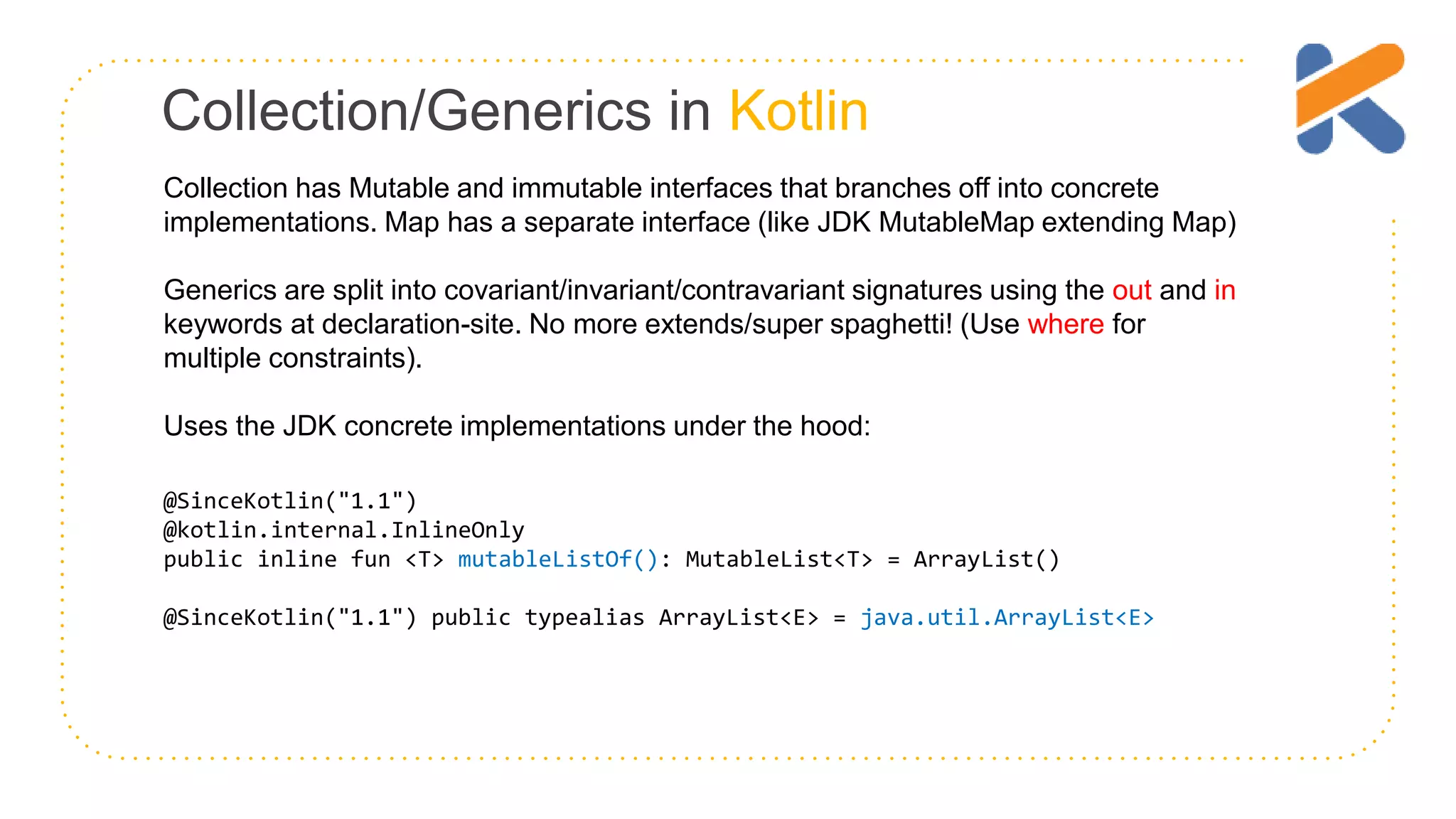 Collection/Generics in Kotlin

Collection has Mutable and immutable interfaces that branches off into concrete implementations. Map has a separate interface (like JDK MutableMap extending Map)

Generics are split into covariant/invariant/contravariant signatures using the out and in keywords at declaration-site. No more extends/super spaghetti! (Use where for multiple constraints).

Uses the JDK concrete implementations under the hood:

@SinceKotlin("1.1")
@kotlin.internal.InlineOnly
public inline fun <T> mutableListOf(): MutableList<T> = ArrayList()

@SinceKotlin("1.1") public typealias ArrayList<E> = java.util.ArrayList<E>